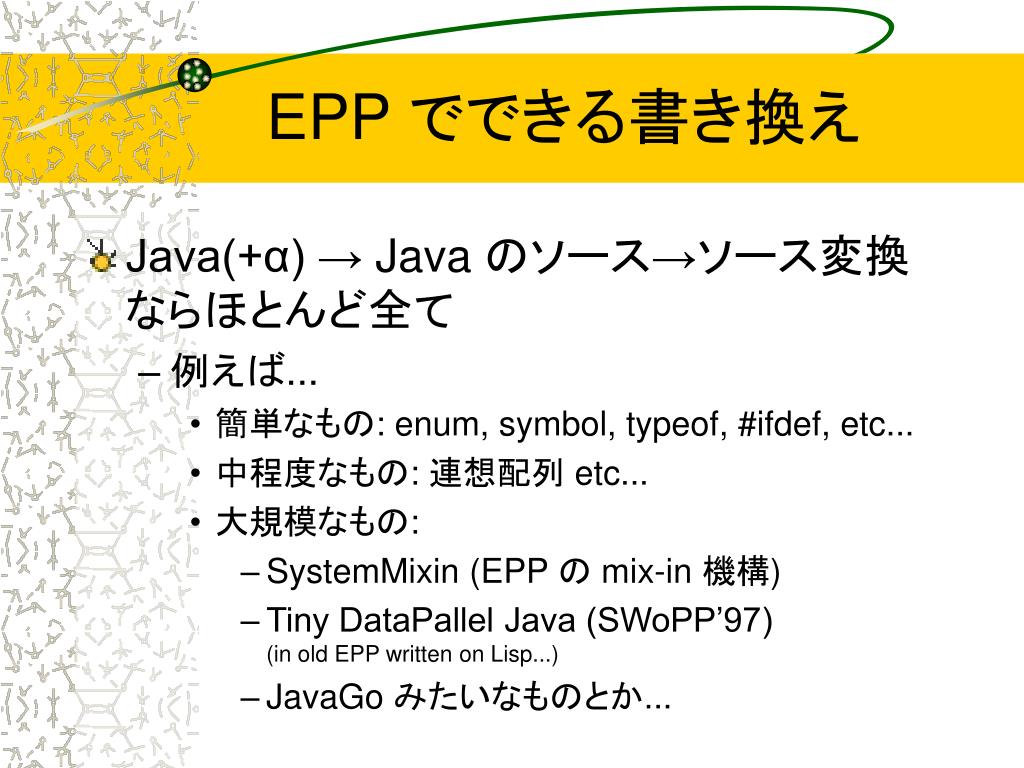 EPP でできる書き換え

Java(+α) → Java のソース→ソース変換ならほとんど全て

– 例えば...

• 簡単なもの: enum, symbol, typeof, #ifdef, etc...

• 中程度なもの: 連想配列 etc...

• 大規模なもの:

– SystemMixin (EPP の mix-in 機構)

– Tiny DataPallel Java (SWoPP’97)
(in old EPP written on Lisp...)

– JavaGo みたいなものとか...